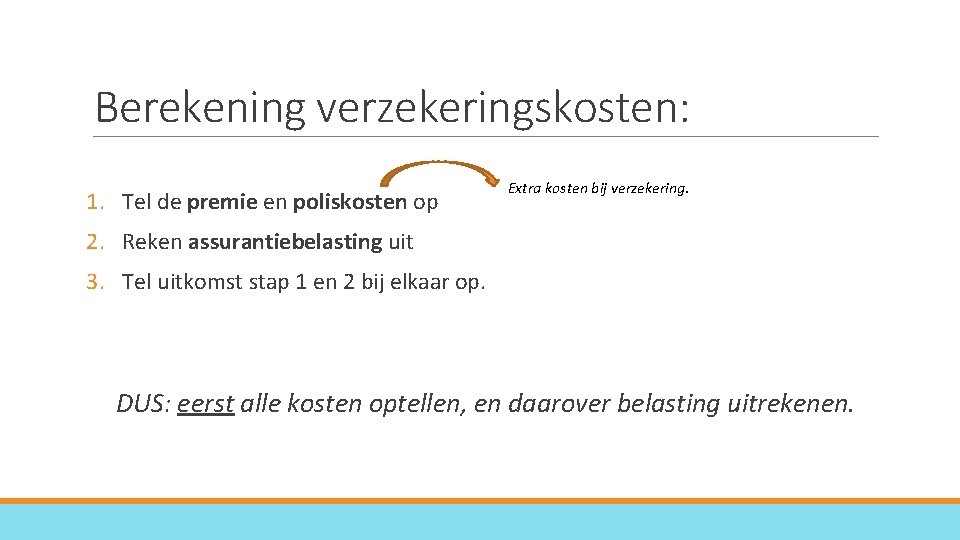 Berekening verzekeringskosten:

1. Tel de premie en poliskosten op

Extra kosten bij verzekering.

2. Reken assurantiebelasting uit

3. Tel uitkomst stap 1 en 2 bij elkaar op.

DUS: eerst alle kosten optellen, en daarover belasting uitrekenen.